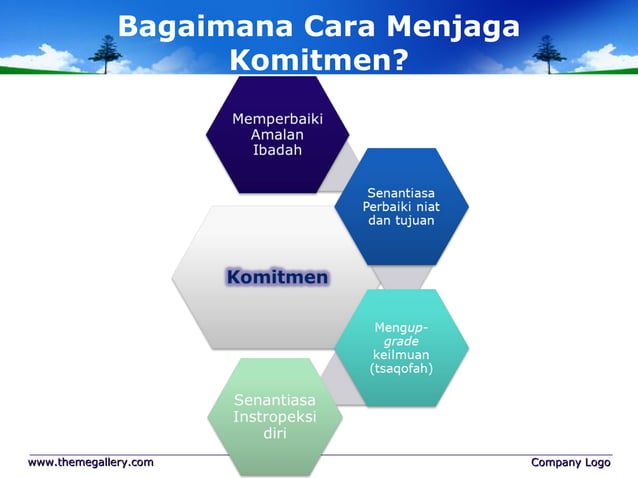 Bagaimana Cara Menjaga Komitmen?

Memperbaiki Amalan Ibadah

Senantiasa Perbaiki niat dan tujuan

Komitmen

Mengup-grade keilmuan (tsaqofah)

Senantiasa Instropeksi diri

www.themegallery.com

Company Logo